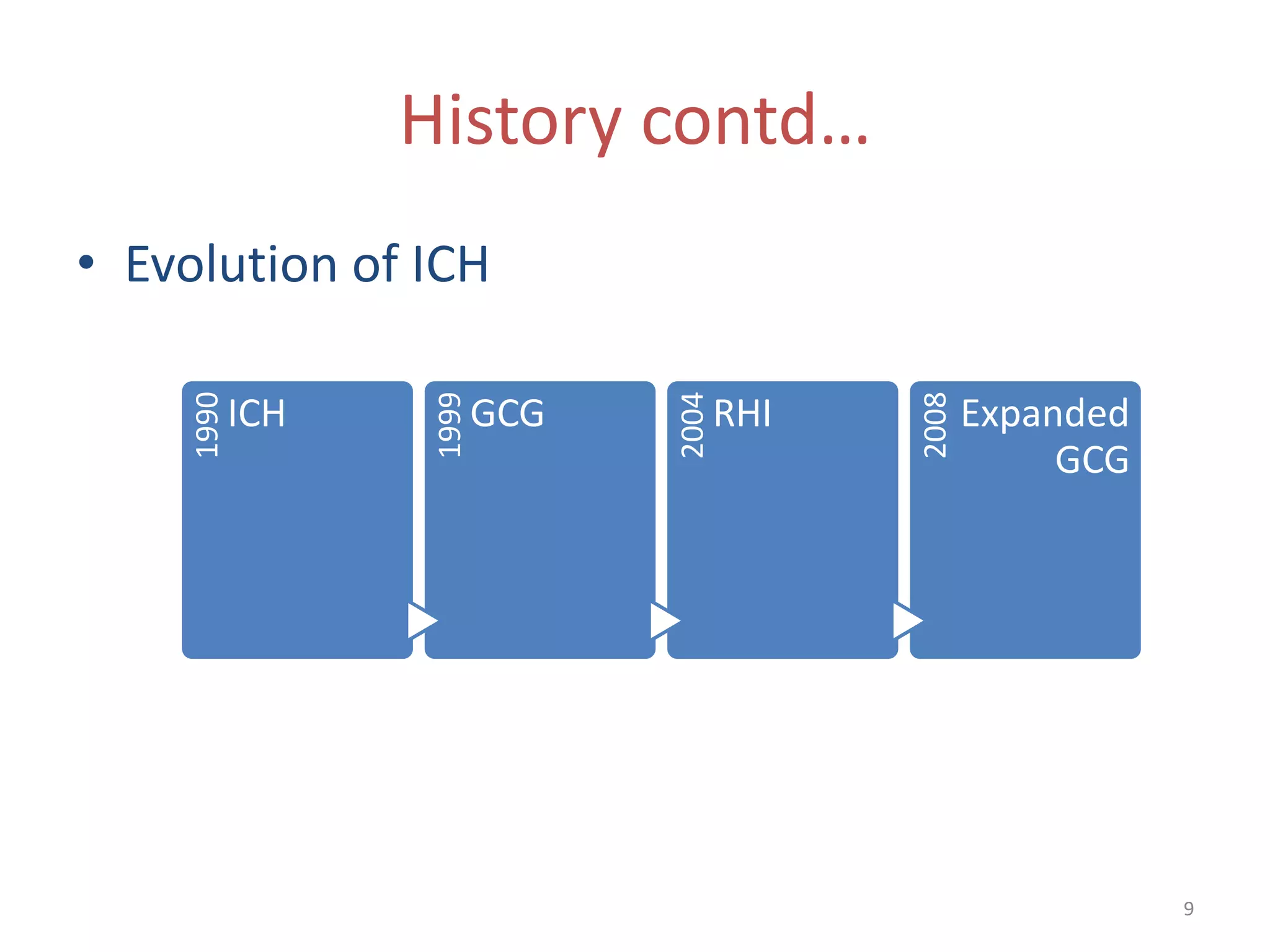 History contd…

• Evolution of ICH

1990 ICH

1999 GCG

2004 RHI

2008 Expanded GCG

9